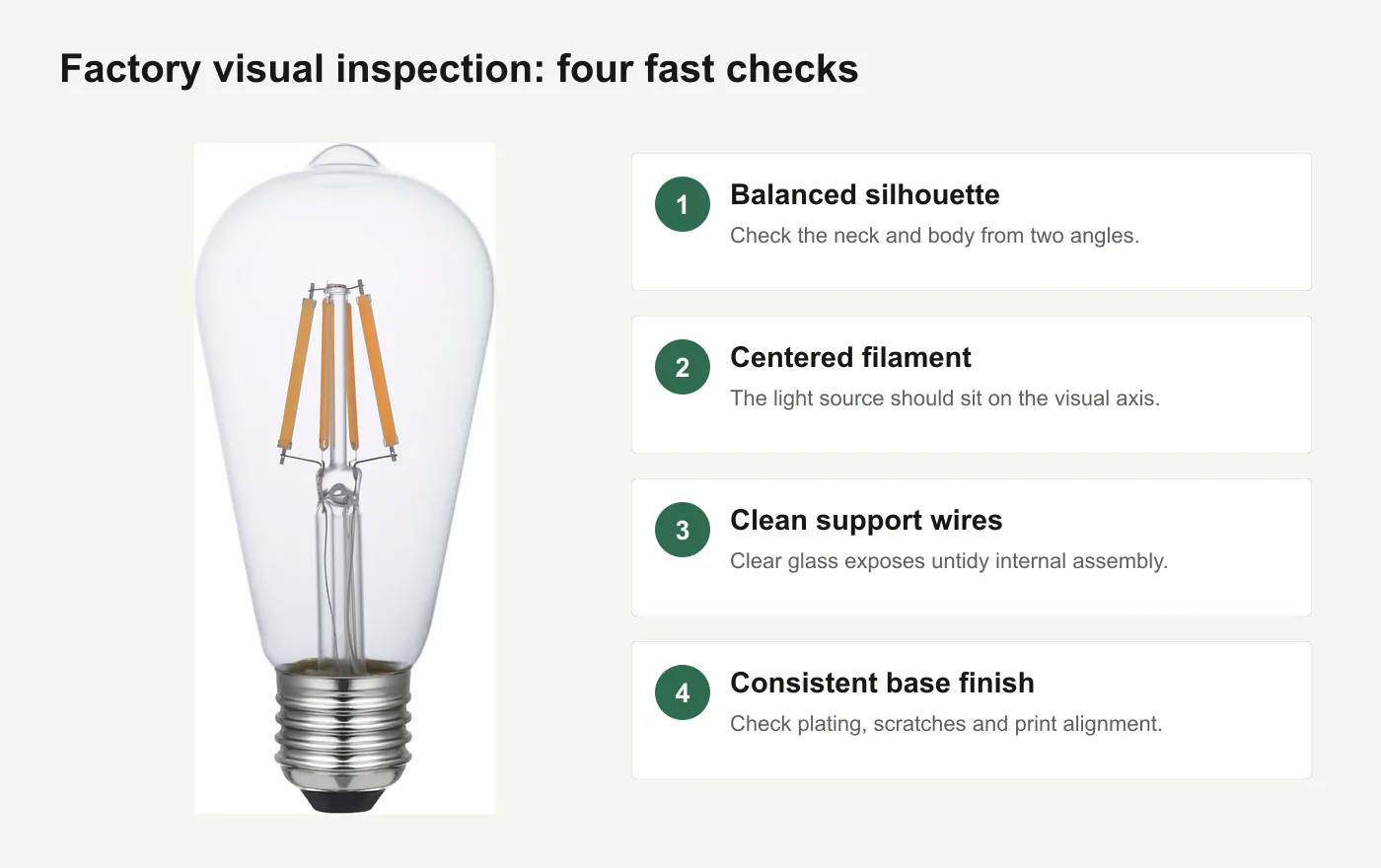 Factory visual inspection: four fast checks

1
Balanced silhouette
Check the neck and body from two angles.

2
Centered filament
The light source should sit on the visual axis.

3
Clean support wires
Clear glass exposes untidy internal assembly.

4
Consistent base finish
Check plating, scratches and print alignment.